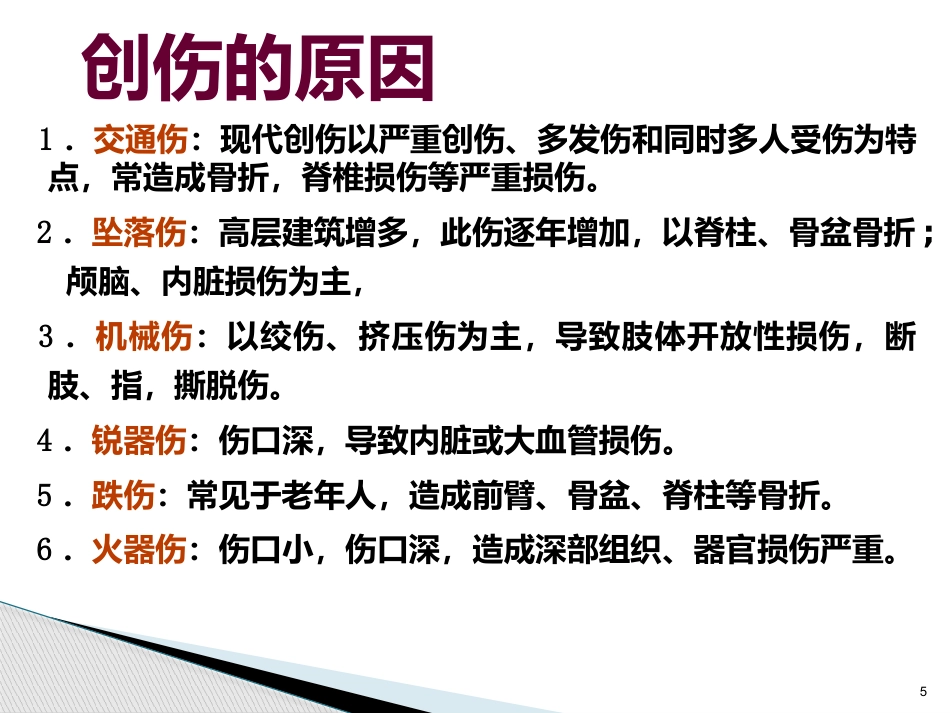 创伤的原因

1．交通伤：现代创伤以严重创伤、多发伤和同时多人受伤为特点，常造成骨折，脊椎损伤等严重损伤。

2．坠落伤：高层建筑增多，此伤逐年增加，以脊柱、骨盆骨折；颅脑、内脏损伤为主，

3．机械伤：以绞伤、挤压伤为主，导致肢体开放性损伤，断肢、指，撕脱伤。

4．锐器伤：伤口深，导致内脏或大血管损伤。

5．跌伤：常见于老年人，造成前臂、骨盆、脊柱等骨折。

6．火器伤：伤口小，伤口深，造成深部组织、器官损伤严重。

5